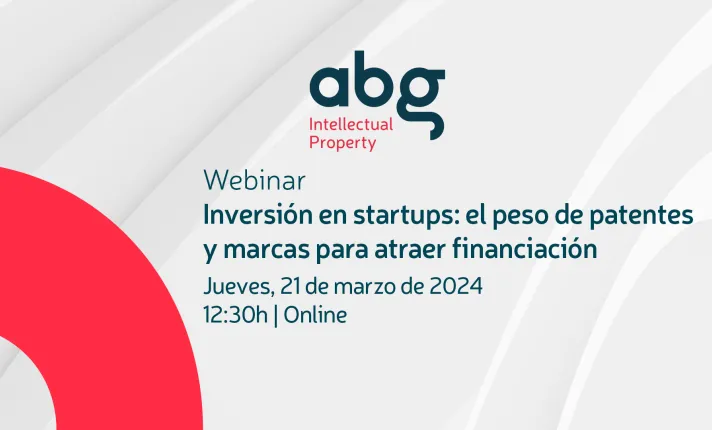 abg
Intellectual Property

Webinar
Inversión en startups: el peso de patentes y marcas para atraer financiación
Jueves, 21 de marzo de 2024
12:30h | Online